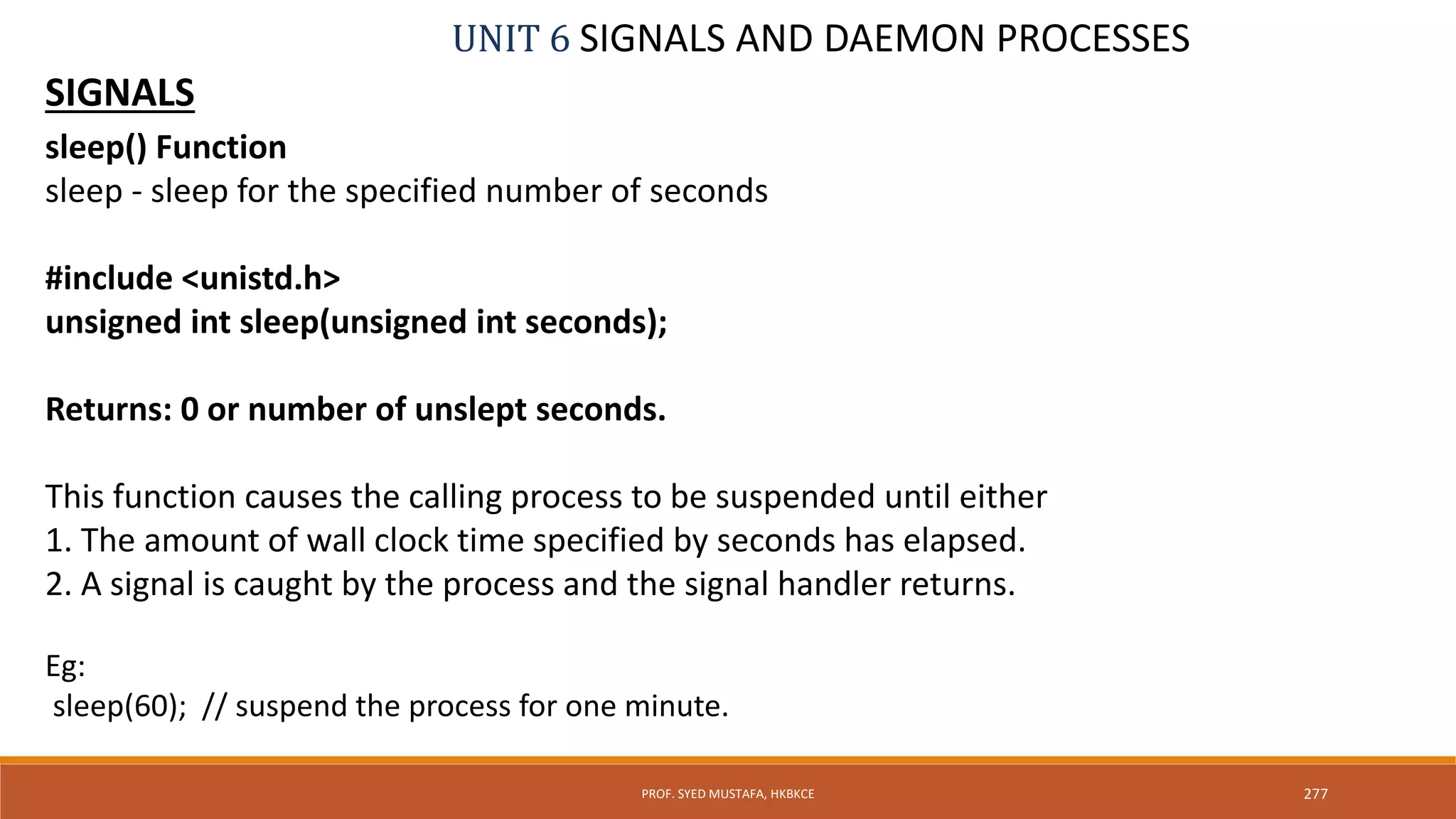 UNIT 6 SIGNALS AND DAEMON PROCESSES

SIGNALS

sleep() Function
sleep - sleep for the specified number of seconds

#include <unistd.h>
unsigned int sleep(unsigned int seconds);

Returns: 0 or number of unslept seconds.

This function causes the calling process to be suspended until either
1. The amount of wall clock time specified by seconds has elapsed.
2. A signal is caught by the process and the signal handler returns.

Eg:
sleep(60); // suspend the process for one minute.

PROF. SYED MUSTAFA, HKBKCE

277